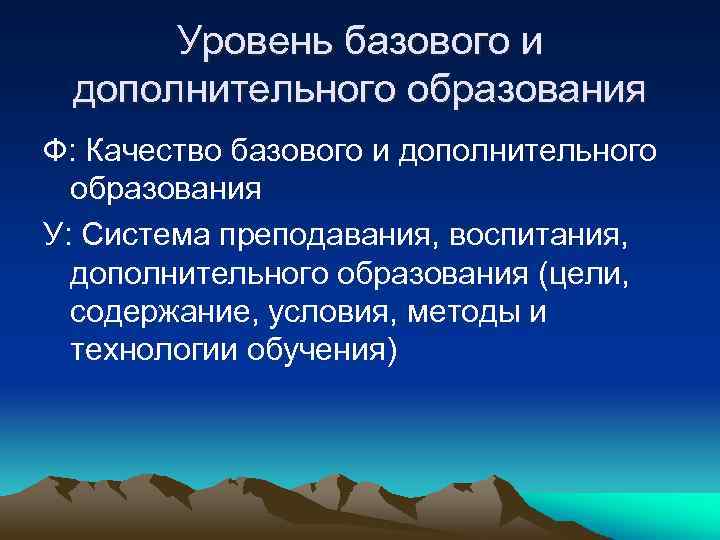 Уровень базового и дополнительного образования

Ф: Качество базового и дополнительного образования

У: Система преподавания, воспитания, дополнительного образования (цели, содержание, условия, методы и технологии обучения)